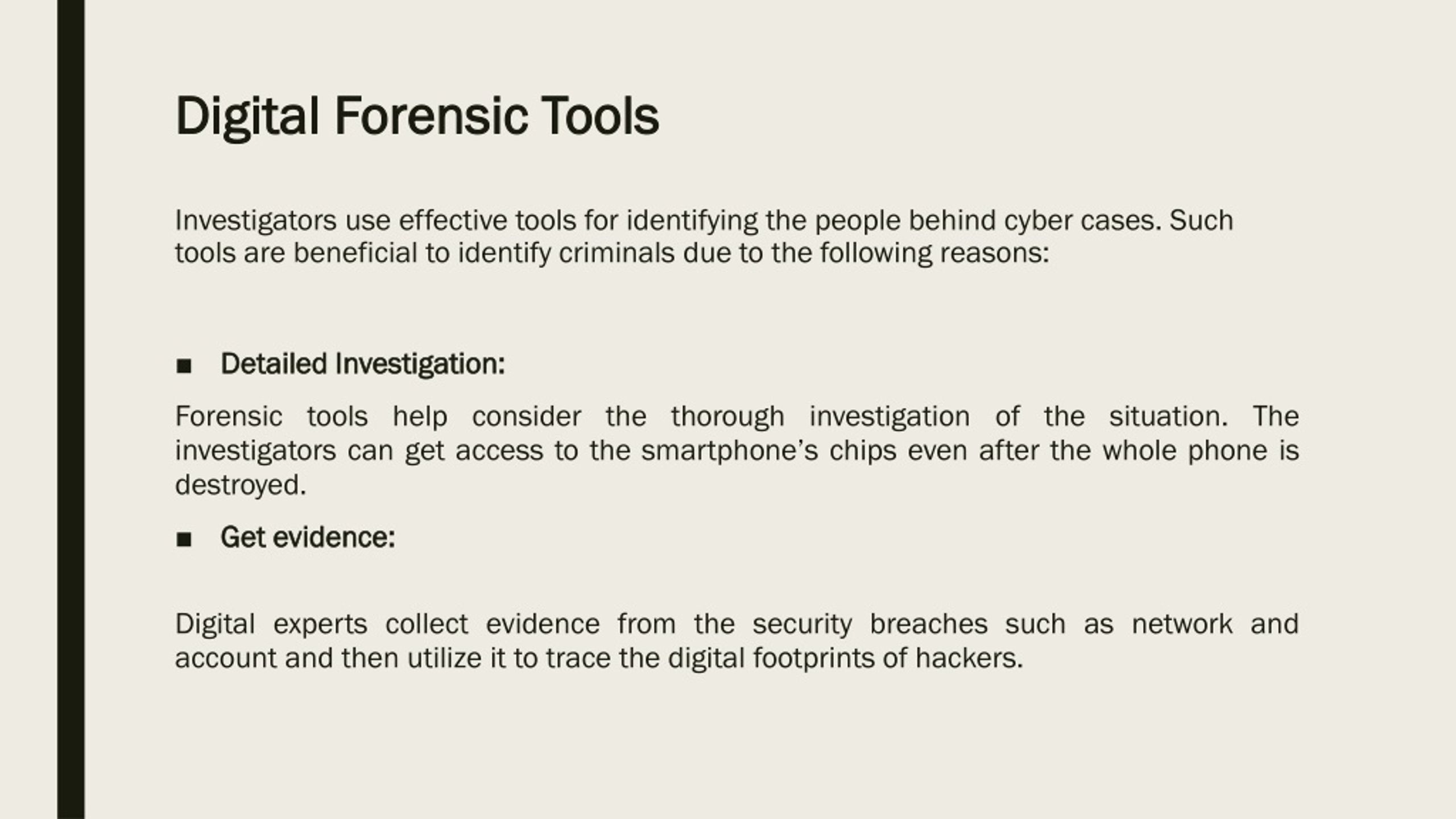 Digital Forensic Tools

Investigators use effective tools for identifying the people behind cyber cases. Such tools are beneficial to identify criminals due to the following reasons:

■ Detailed Investigation:

Forensic tools help consider the thorough investigation of the situation. The investigators can get access to the smartphone’s chips even after the whole phone is destroyed.

■ Get evidence:

Digital experts collect evidence from the security breaches such as network and account and then utilize it to trace the digital footprints of hackers.